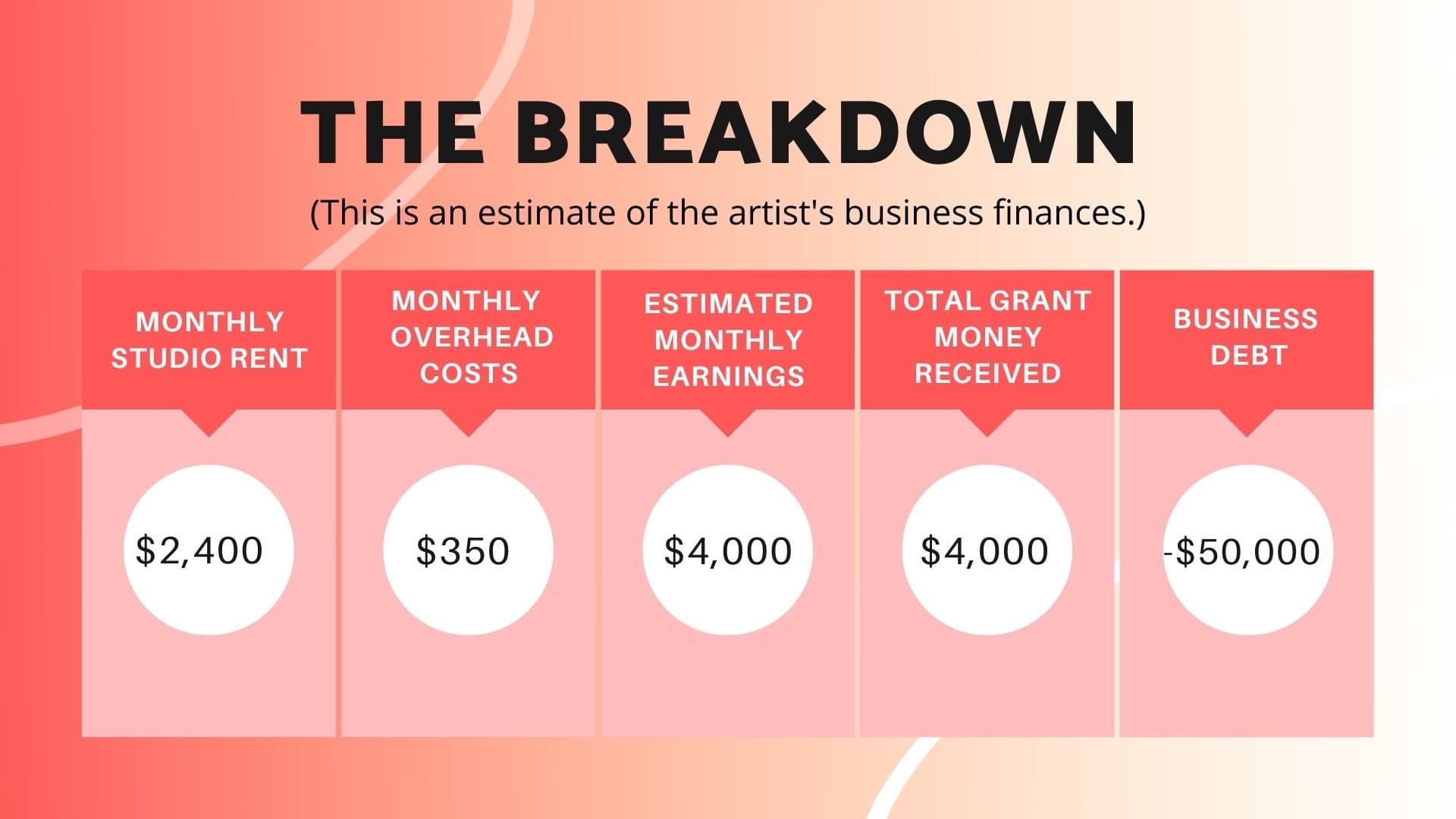 THE BREAKDOWN

(This is an estimate of the artist's business finances.)

| MONTHLY STUDIO RENT | MONTHLY OVERHEAD COSTS | ESTIMATED MONTHLY EARNINGS | TOTAL GRANT MONEY RECEIVED | BUSINESS DEBT |
|---|---|---|---|---|
| \$2,400 | \$350 | \$4,000 | \$4,000 | -\$50,000 |